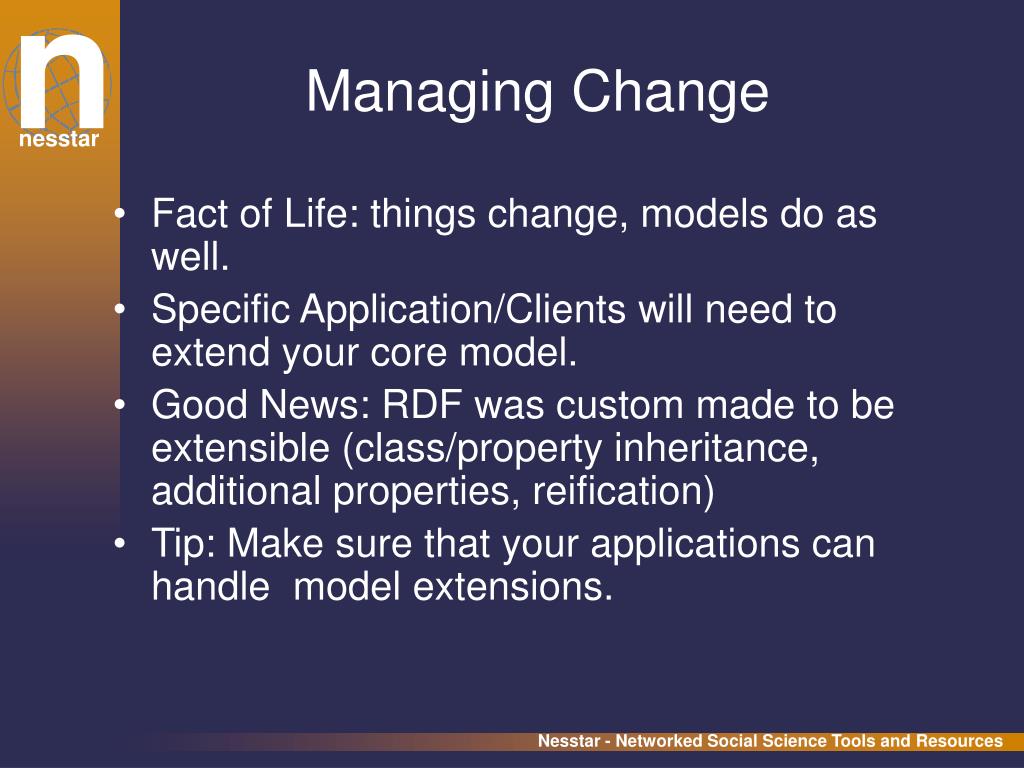 n
nesstar

Managing Change

• Fact of Life: things change, models do as well.
• Specific Application/Clients will need to extend your core model.
• Good News: RDF was custom made to be extensible (class/property inheritance, additional properties, reification)
• Tip: Make sure that your applications can handle model extensions.

Nesstar - Networked Social Science Tools and Resources